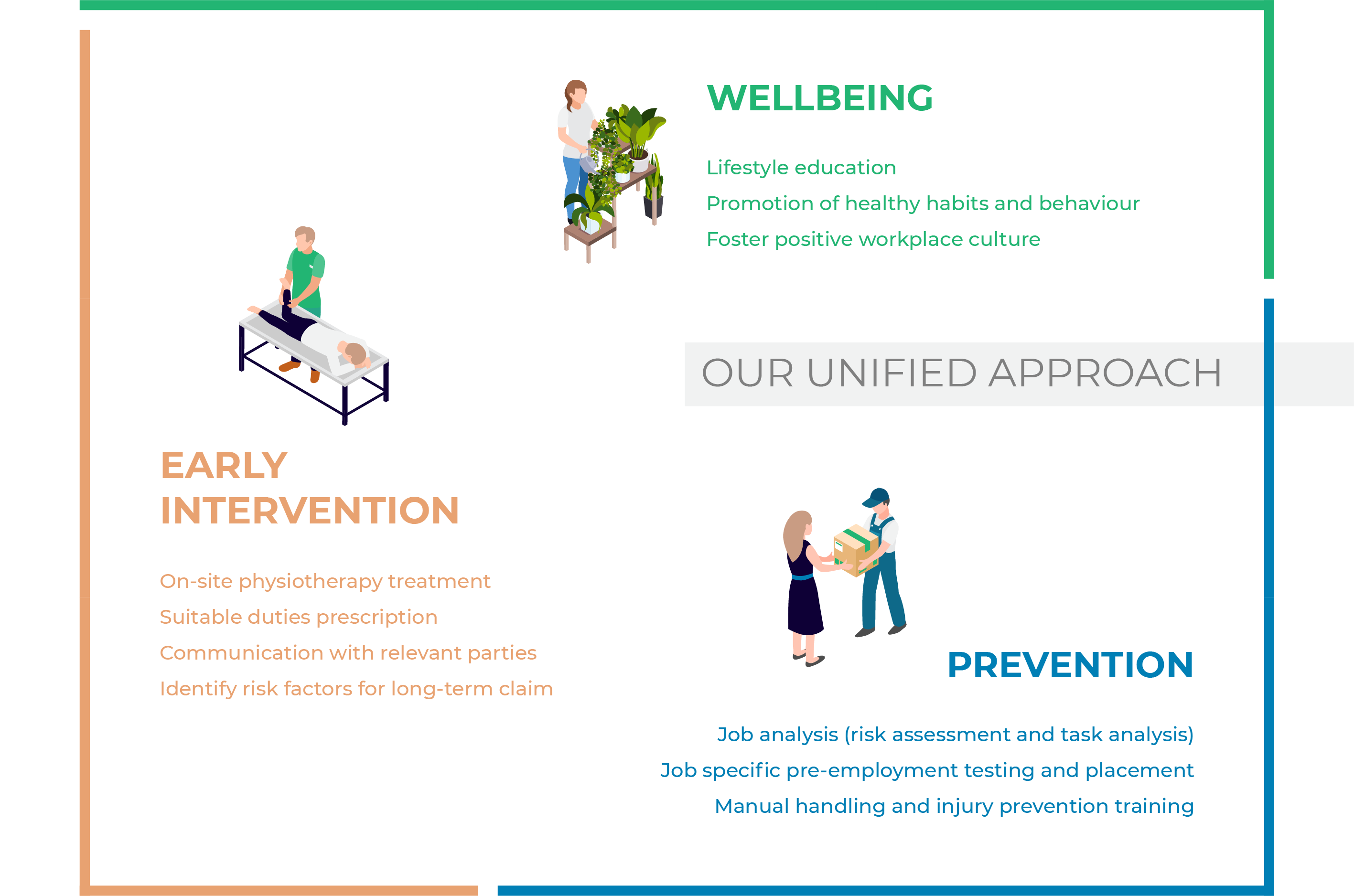 WELLBEING

Lifestyle education

Promotion of healthy habits and behaviour

Foster positive workplace culture

OUR UNIFIED APPROACH

EARLY INTERVENTION

On-site physiotherapy treatment

Suitable duties prescription

Communication with relevant parties

Identify risk factors for long-term claim

PREVENTION

Job analysis (risk assessment and task analysis)

Job specific pre-employment testing and placement

Manual handling and injury prevention training